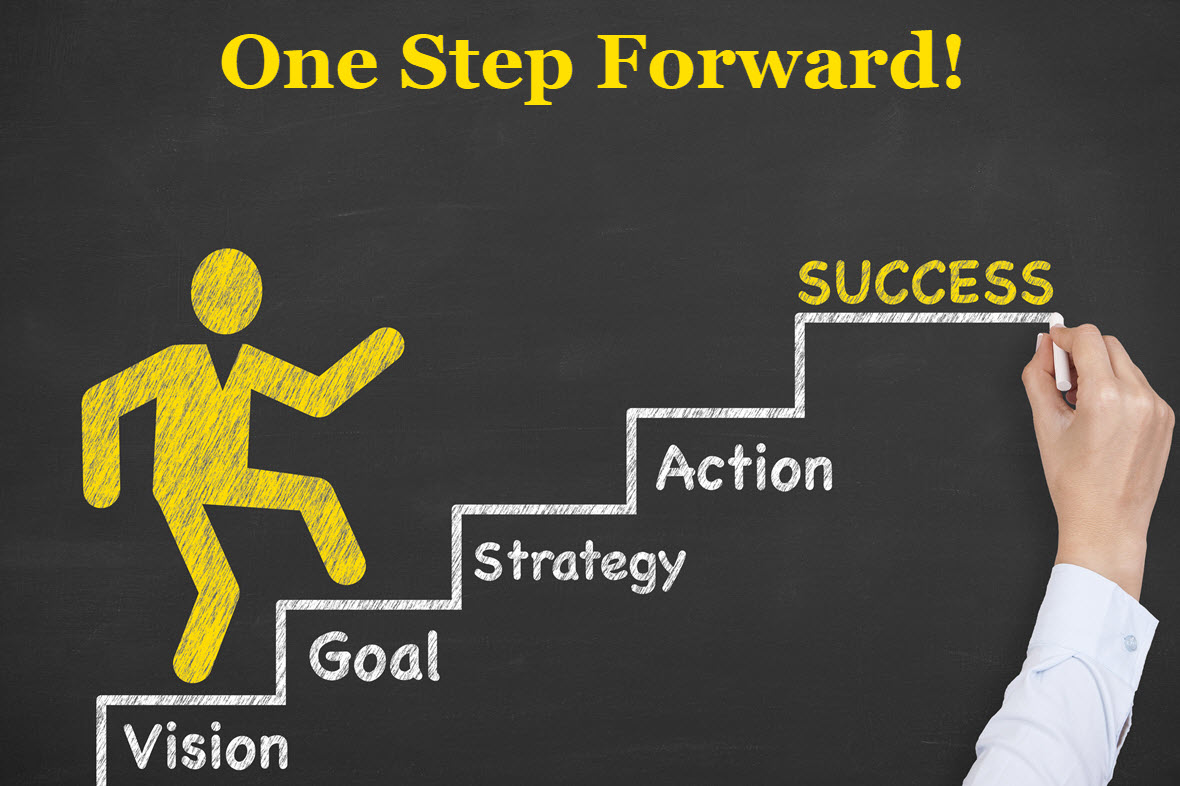 One Step Forward!

SUCCESS

Action

Strategy

Goal

Vision